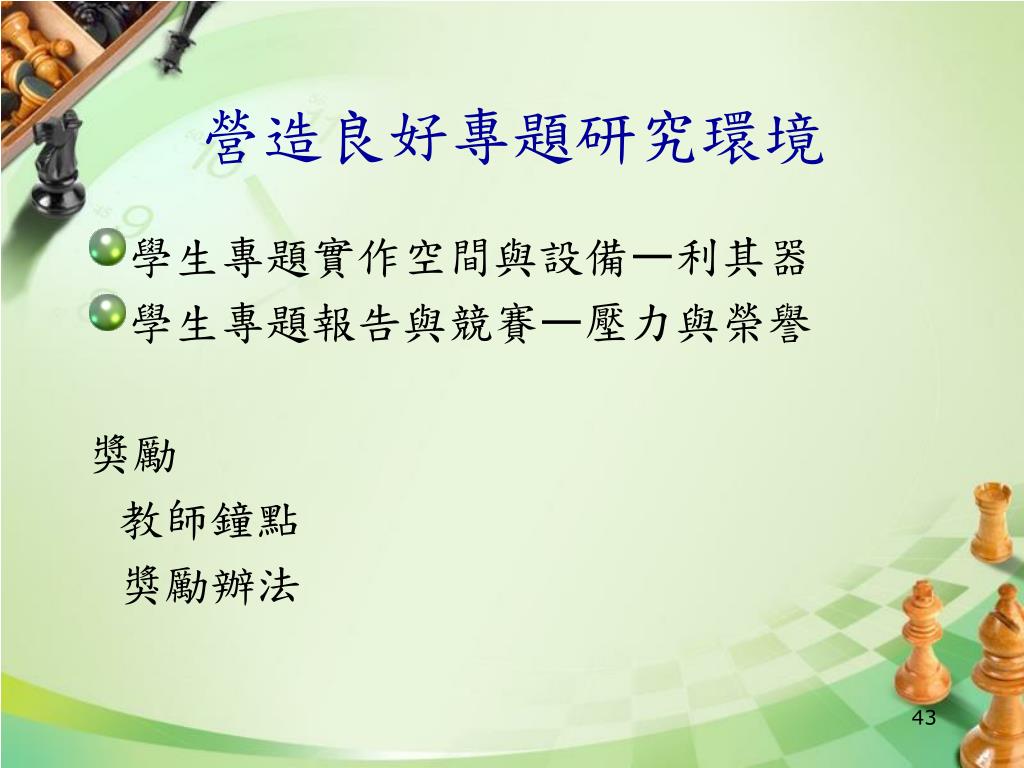 營造良好專題研究環境

學生專題實作空間與設備—利其器
學生專題報告與競賽—壓力與榮譽

獎勵
教師鐘點
獎勵辦法

43